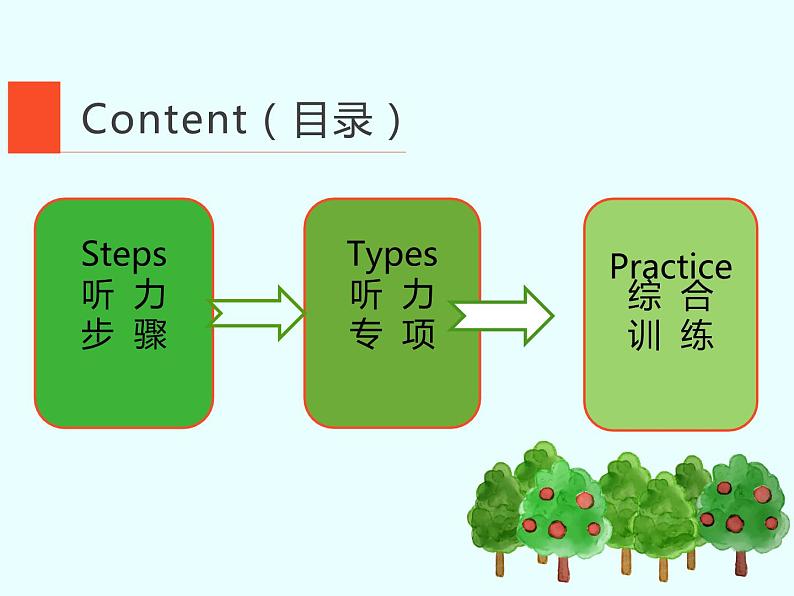 Content（目录）

Steps
听 力
步 骤

Types
听 力
专 项

Practice
综 合
训 练